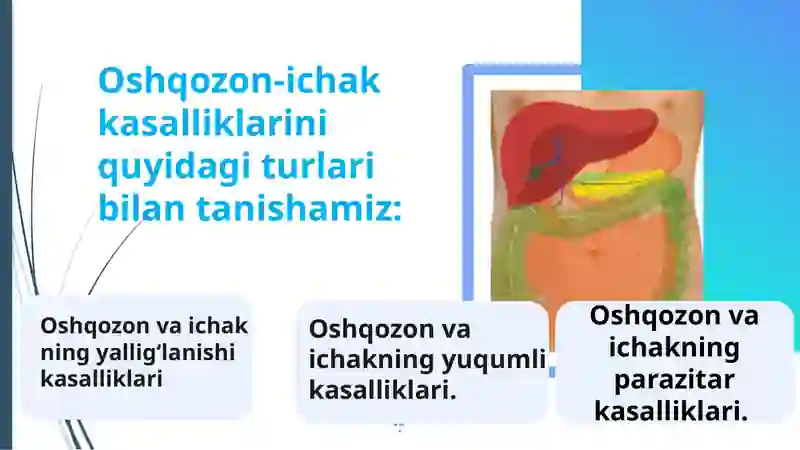 Oshqozon-ichak kasalliklarini quyidagi turlari bilan tanishamiz:

Oshqozon va ichak ning yallig‘lanishi kasalliklari

Oshqozon va ichakning yuqumli kasalliklari.

Oshqozon va ichakning parazitar kasalliklari.